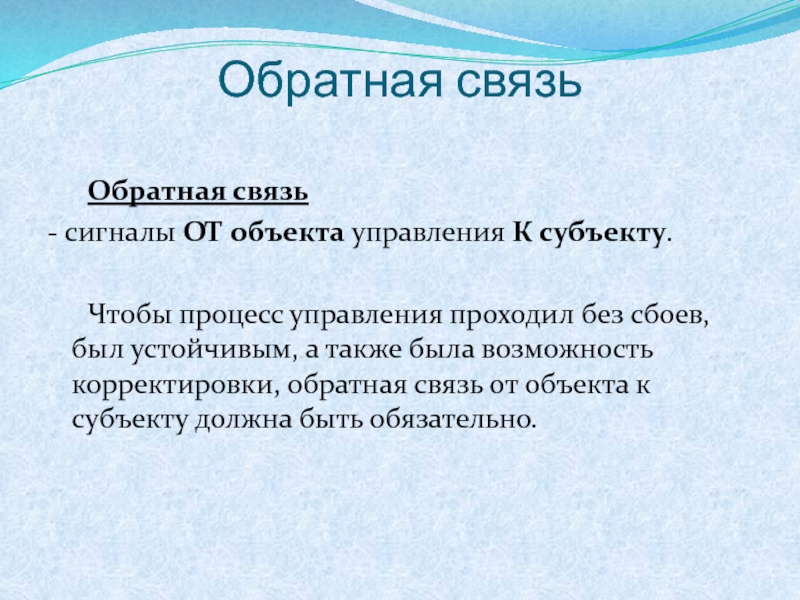 Обратная связь

Обратная связь
- сигналы ОТ объекта управления К субъекту.

Чтобы процесс управления проходил без сбоев, был устойчивым, а также была возможность корректировки, обратная связь от объекта к субъекту должна быть обязательно.